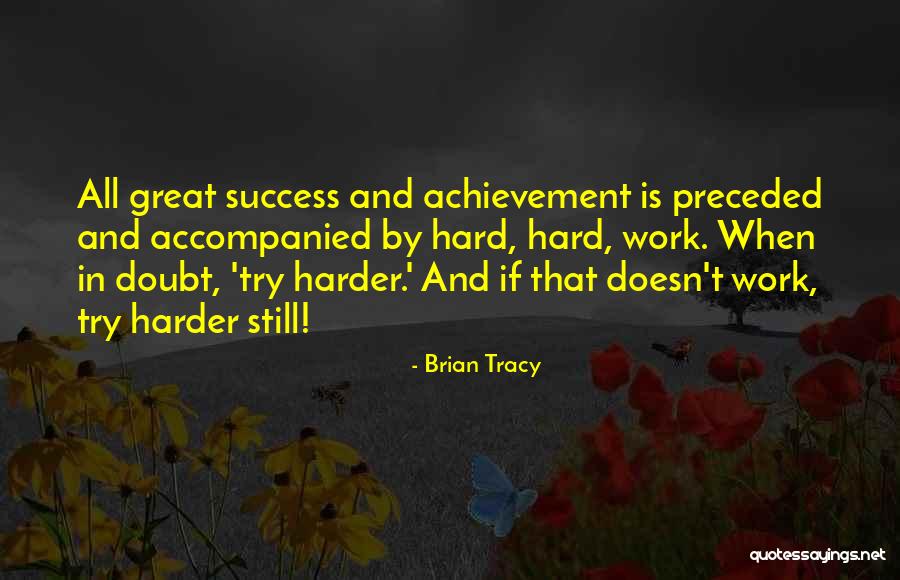 All great success and achievement is preceded and accompanied by hard, hard, work. When in doubt, 'try harder.' And if that doesn't work, try harder still!

- Brian Tracy

quotessayings.net